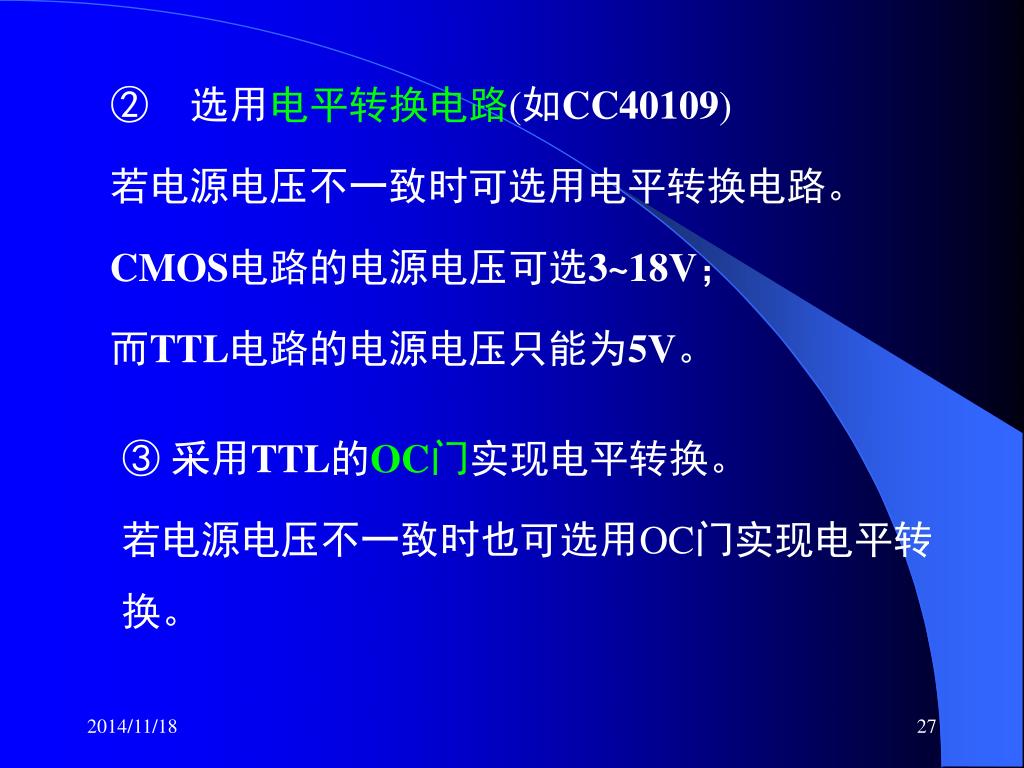 ② 选用电平转换电路(如CC40109)

若电源电压不一致时可选用电平转换电路。

CMOS电路的电源电压可选3~18V；

而TTL电路的电源电压只能为5V。

③ 采用TTL的OC门实现电平转换。

若电源电压不一致时也可选用OC门实现电平转换。

2014/11/18

27